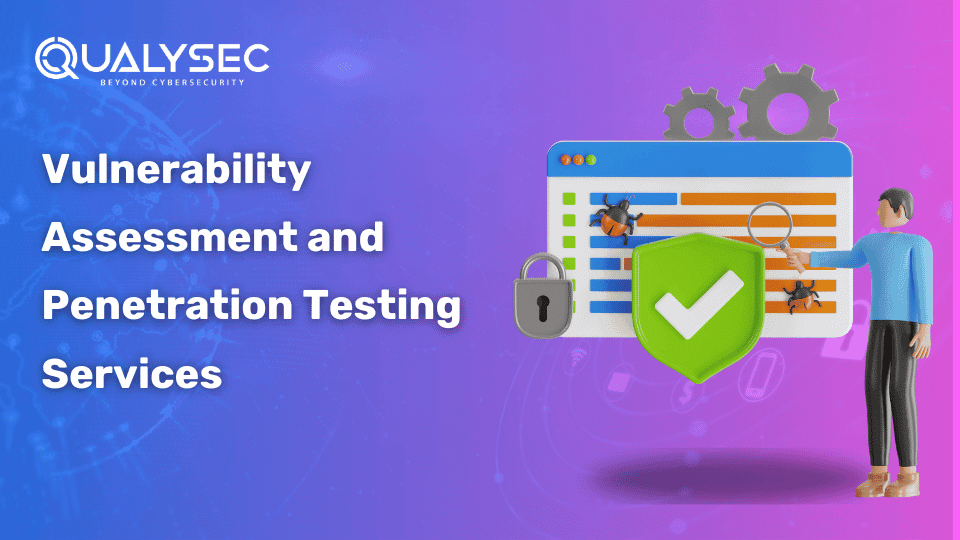 QUALYSEC
BEYOND CYBERSECURITY

Vulnerability Assessment and Penetration Testing Services